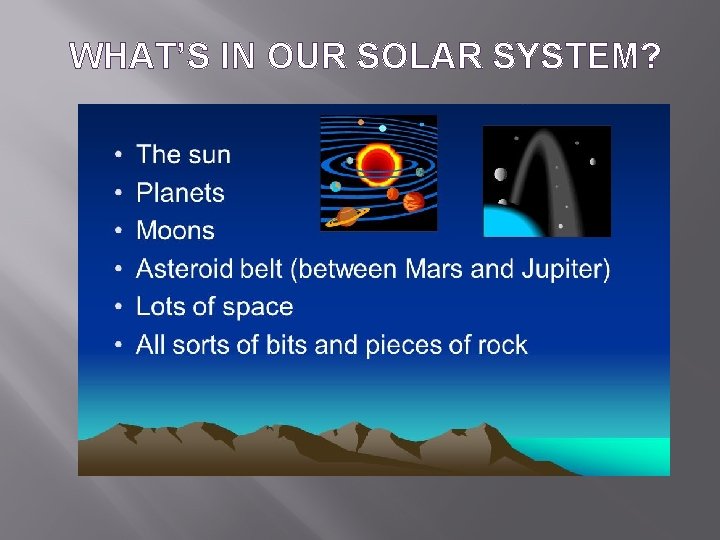 WHAT'S IN OUR SOLAR SYSTEM?

• The sun
• Planets
• Moons
• Asteroid belt (between Mars and Jupiter)
• Lots of space
• All sorts of bits and pieces of rock